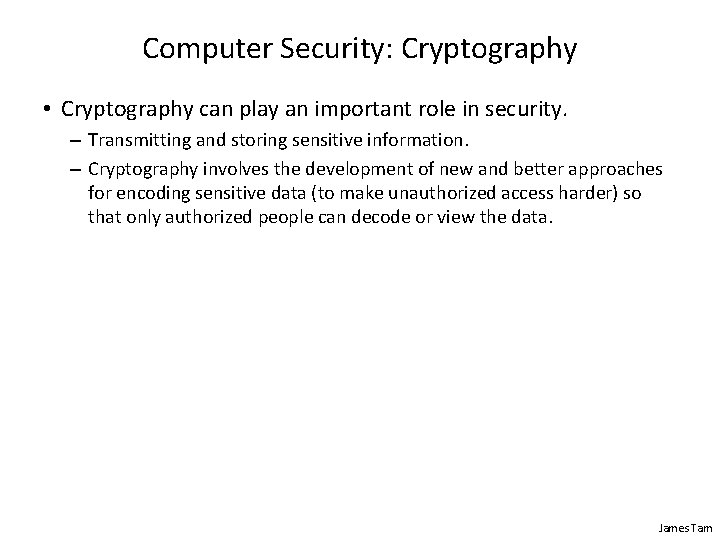 Computer Security: Cryptography

• Cryptography can play an important role in security.

– Transmitting and storing sensitive information.

– Cryptography involves the development of new and better approaches for encoding sensitive data (to make unauthorized access harder) so that only authorized people can decode or view the data.

James Tam